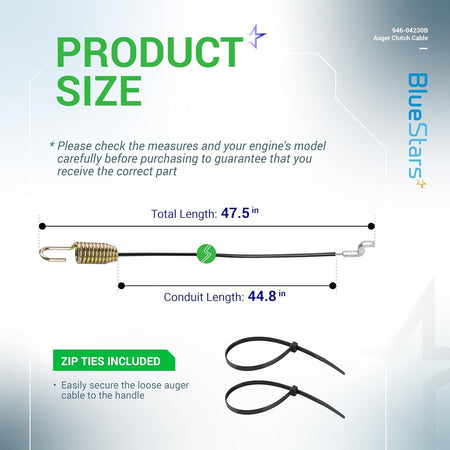 PRODUCT SIZE

946-04230B
Auger Clutch Cable

BlueStars

* Please check the measures and your engine's model carefully before purchasing to guarantee that you receive the correct part

Total Length: 47.5 in

Conduit Length: 44.8 in

ZIP TIES INCLUDED

· Easily secure the loose auger cable to the handle